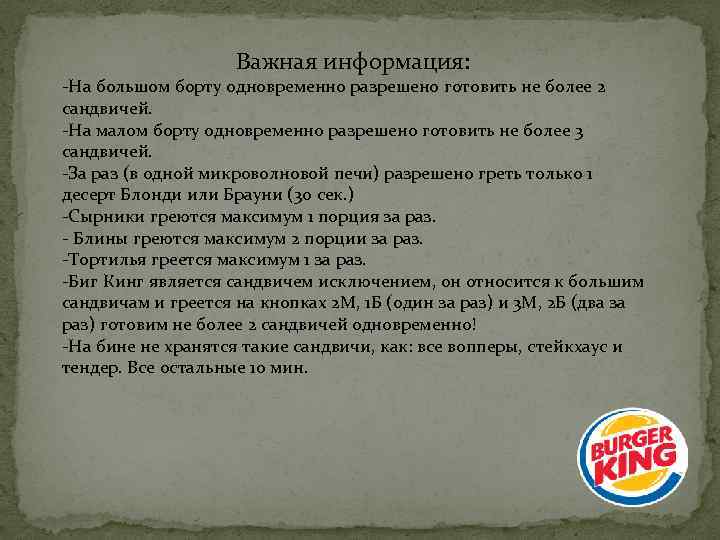 Важная информация:
-На большом борту одновременно разрешено готовить не более 2 сандвичей.
-На малом борту одновременно разрешено готовить не более 3 сандвичей.
-За раз (в одной микроволновой печи) разрешено греть только 1 десерт Блонди или Брауни (30 сек.)
-Сырники греются максимум 1 порция за раз.
- Блины греются максимум 2 порции за раз.
-Тортилья греется максимум 1 за раз.
-Биг Кинг является сандвичем исключением, он относится к большим сандвичам и греется на кнопках 2М, 1Б (один за раз) и 3М, 2Б (два за раз) готовим не более 2 сандвичей одновременно!
-На бине не хранятся такие сандвичи, как: все вопперы, стейкхаус и тендер. Все остальные 10 мин.

BURGER KING